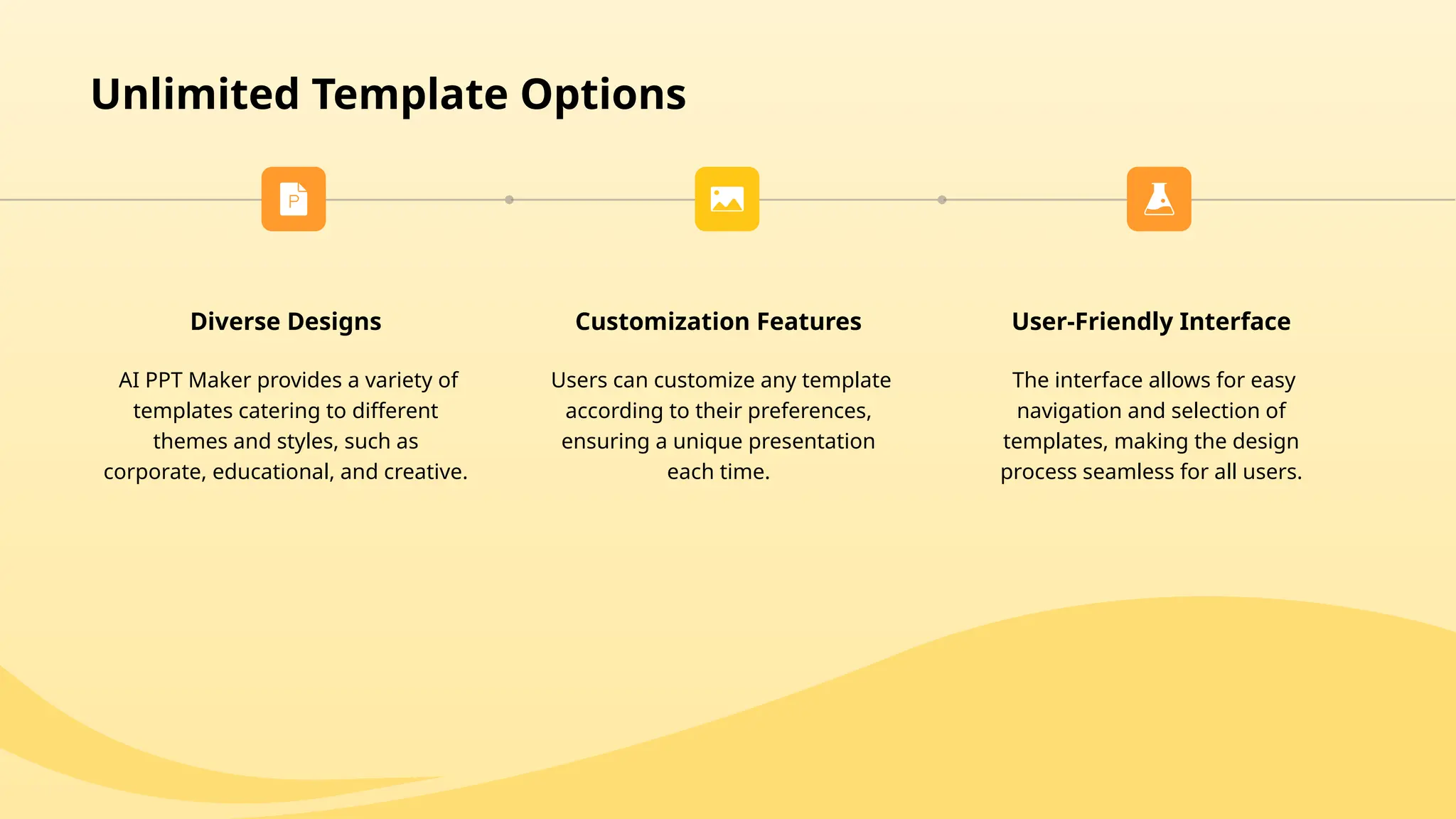 Unlimited Template Options

P

Diverse Designs

AI PPT Maker provides a variety of templates catering to different themes and styles, such as corporate, educational, and creative.

Customization Features

Users can customize any template according to their preferences, ensuring a unique presentation each time.

User-Friendly Interface

The interface allows for easy navigation and selection of templates, making the design process seamless for all users.